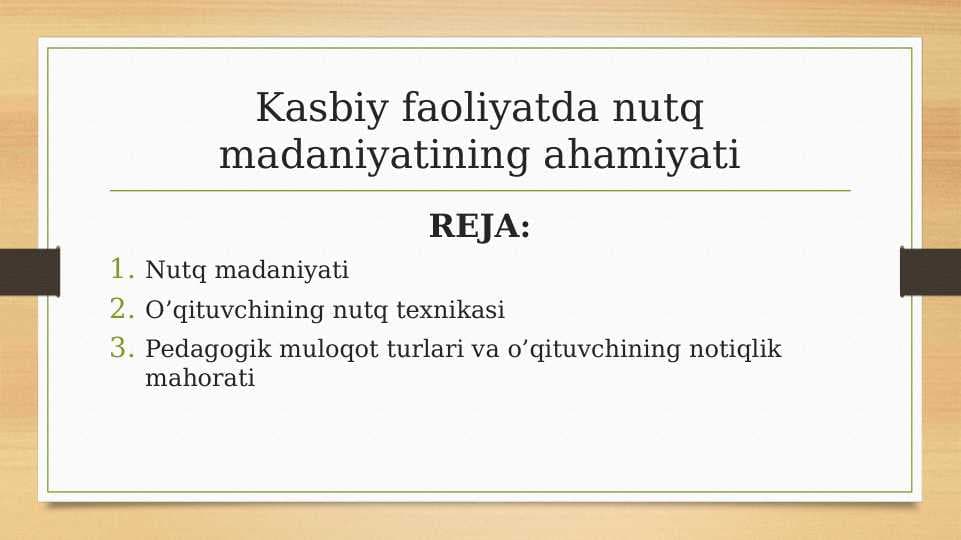 Kasbiy faoliyatda nutq madaniyatining ahamiyati

REJA:

1. Nutq madaniyati
2. O’qituvchining nutq texnikasi
3. Pedagogik muloqot turlari va o’qituvchining notiqlik mahorati